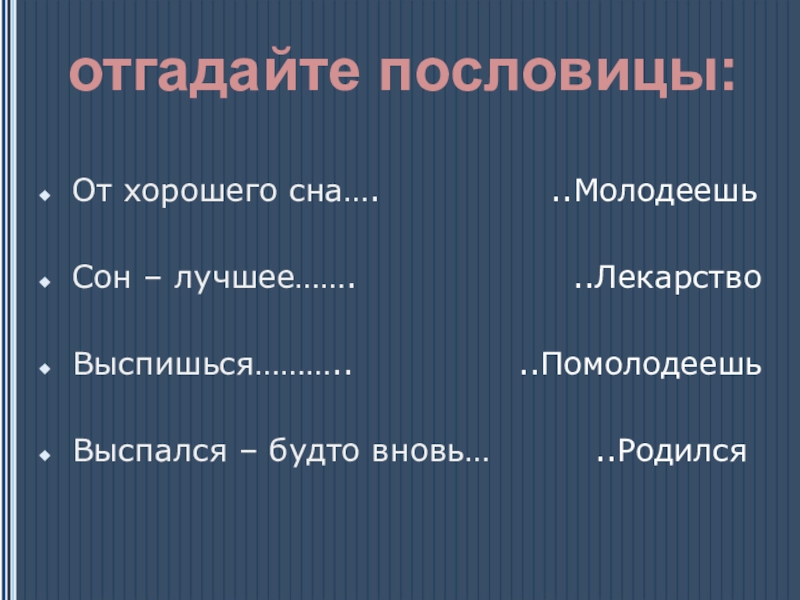 отгадайте пословицы:

От хорошего сна…. ..Молодеешь

Сон – лучшее……. ..Лекарство

Выспишься……….. ..Помолодеешь

Выспался – будто вновь… ..Родился